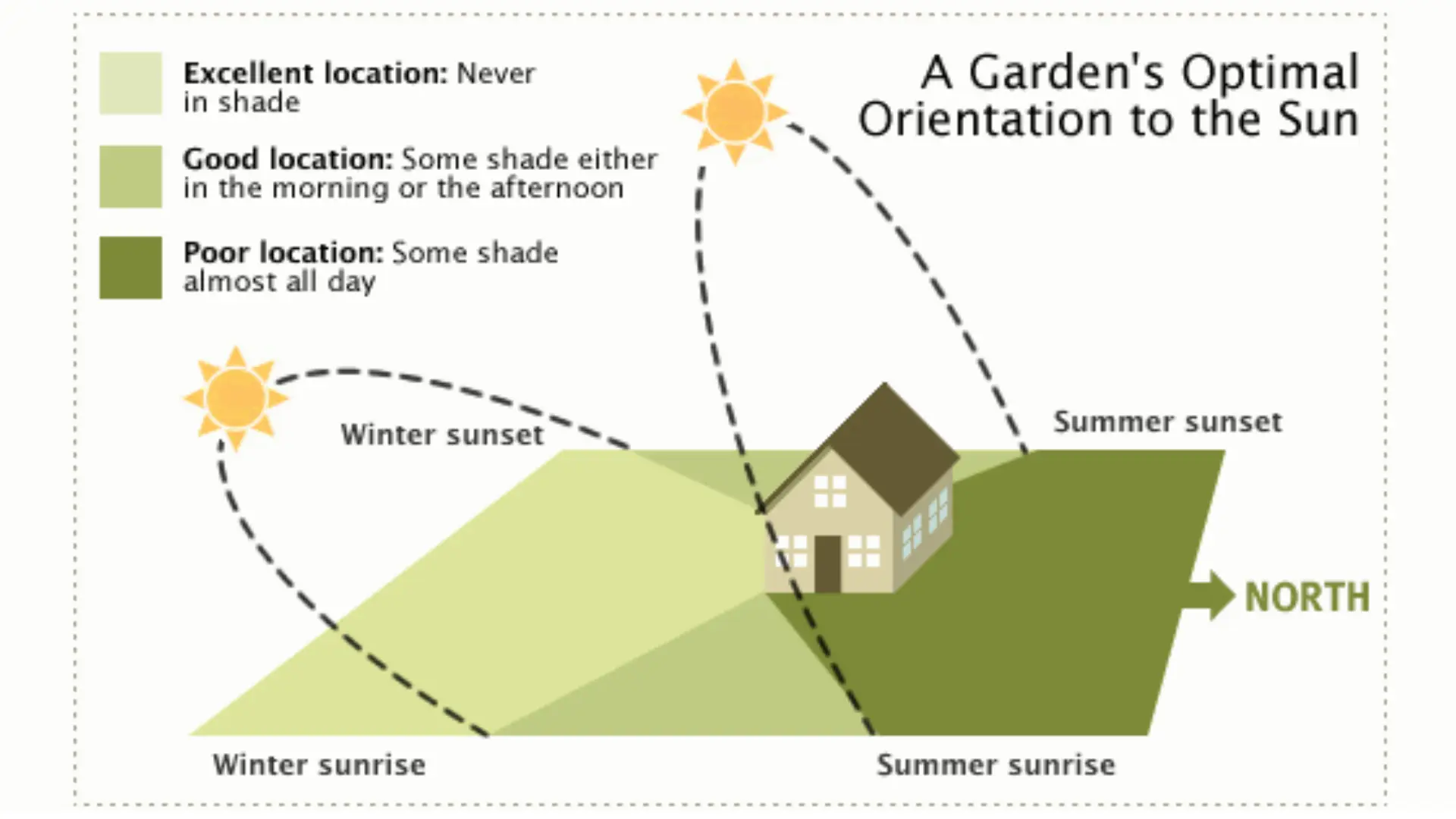 A Garden's Optimal Orientation to the Sun

Excellent location: Never in shade

Good location: Some shade either in the morning or the afternoon

Poor location: Some shade almost all day

Winter sunset

Summer sunset

NORTH

Winter sunrise

Summer sunrise